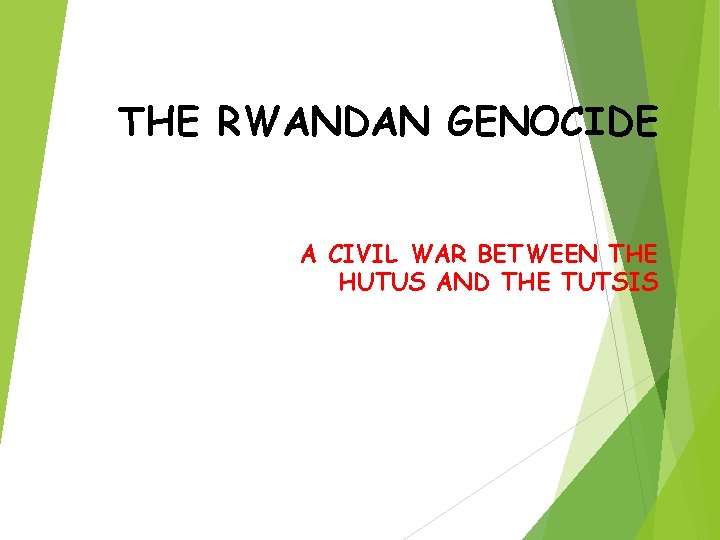 THE RWANDAN GENOCIDE

A CIVIL WAR BETWEEN THE HUTUS AND THE TUTSIS